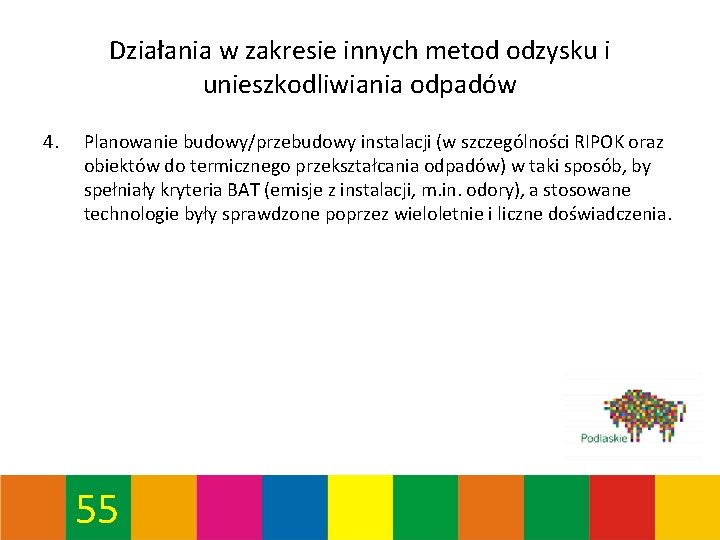 Działania w zakresie innych metod odzysku i unieszkodliwiania odpadów

4. Planowanie budowy/przebudowy instalacji (w szczególności RIPOK oraz obiektów do termicznego przekształcania odpadów) w taki sposób, by spełniały kryteria BAT (emisje z instalacji, m.in. odory), a stosowane technologie były sprawdzone poprzez wieloletnie i liczne doświadczenia.

Podlaskie

55